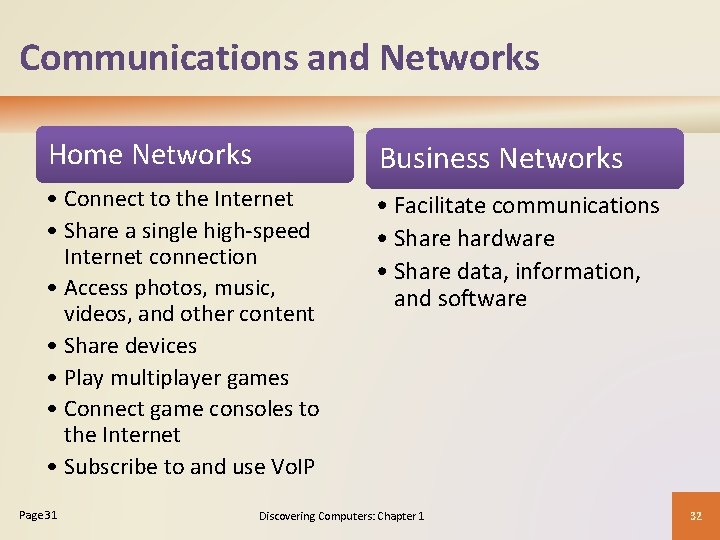 Communications and Networks

Home Networks

• Connect to the Internet
• Share a single high-speed Internet connection
• Access photos, music, videos, and other content
• Share devices
• Play multiplayer games
• Connect game consoles to the Internet
• Subscribe to and use VoIP

Business Networks

• Facilitate communications
• Share hardware
• Share data, information, and software

Page 31

Discovering Computers: Chapter 1

32